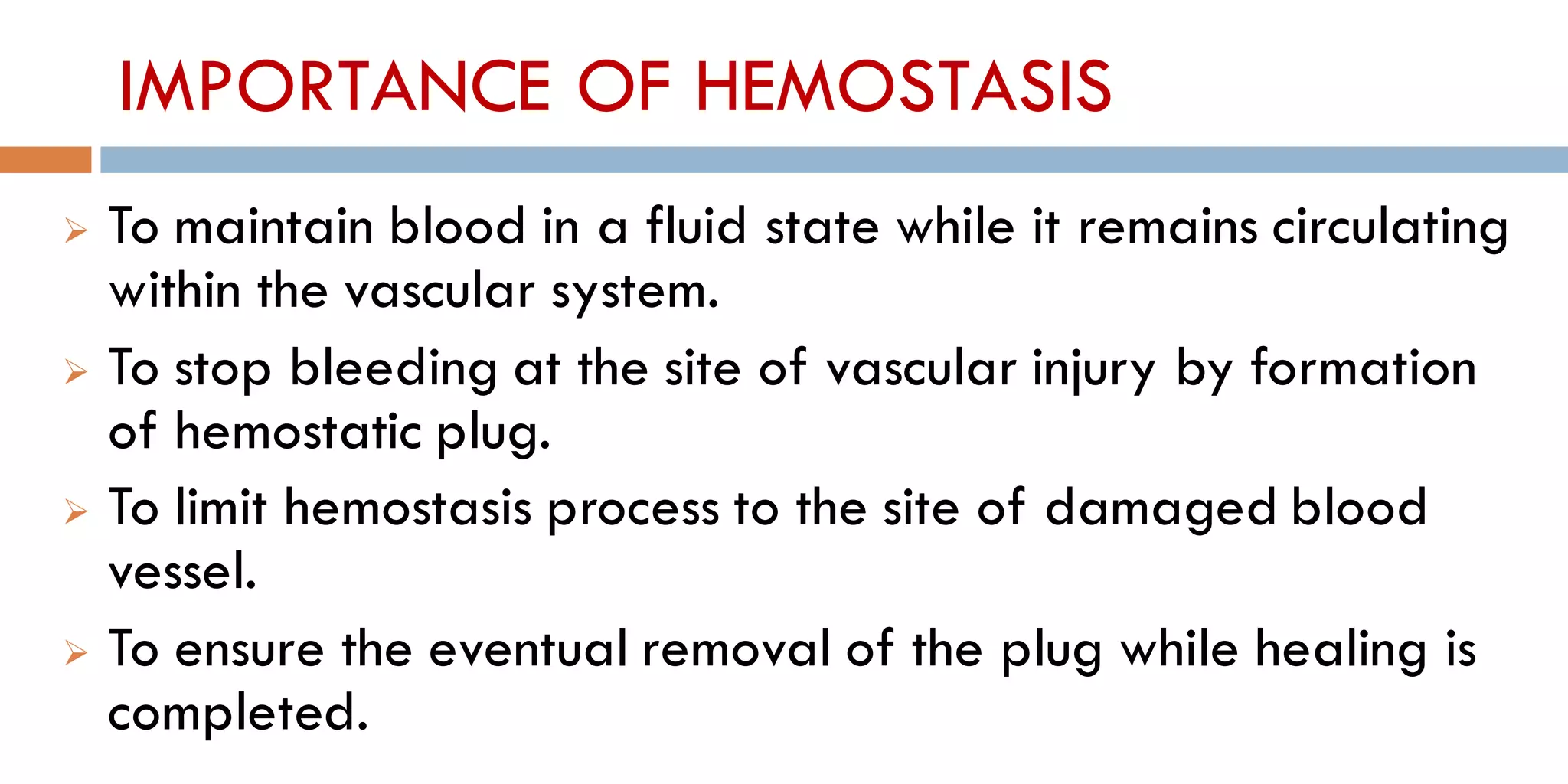 IMPORTANCE OF HEMOSTASIS

➢ To maintain blood in a fluid state while it remains circulating within the vascular system.

➢ To stop bleeding at the site of vascular injury by formation of hemostatic plug.

➢ To limit hemostasis process to the site of damaged blood vessel.

➢ To ensure the eventual removal of the plug while healing is completed.